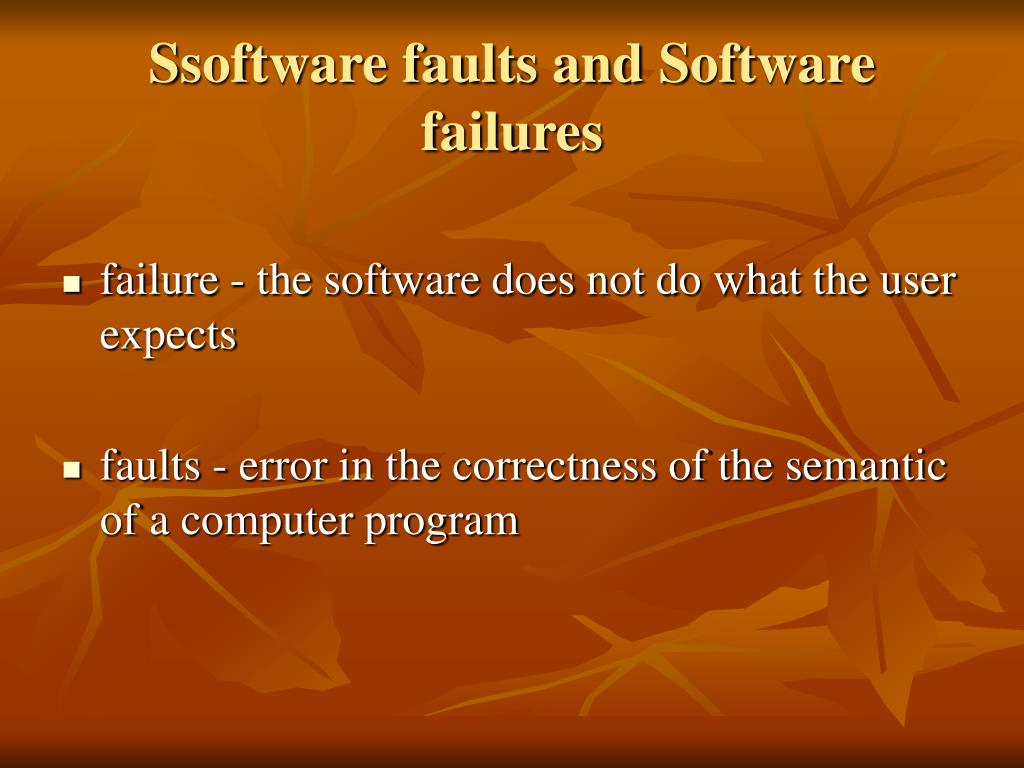 Ssoftware faults and Software failures

- failure - the software does not do what the user expects

- faults - error in the correctness of the semantic of a computer program